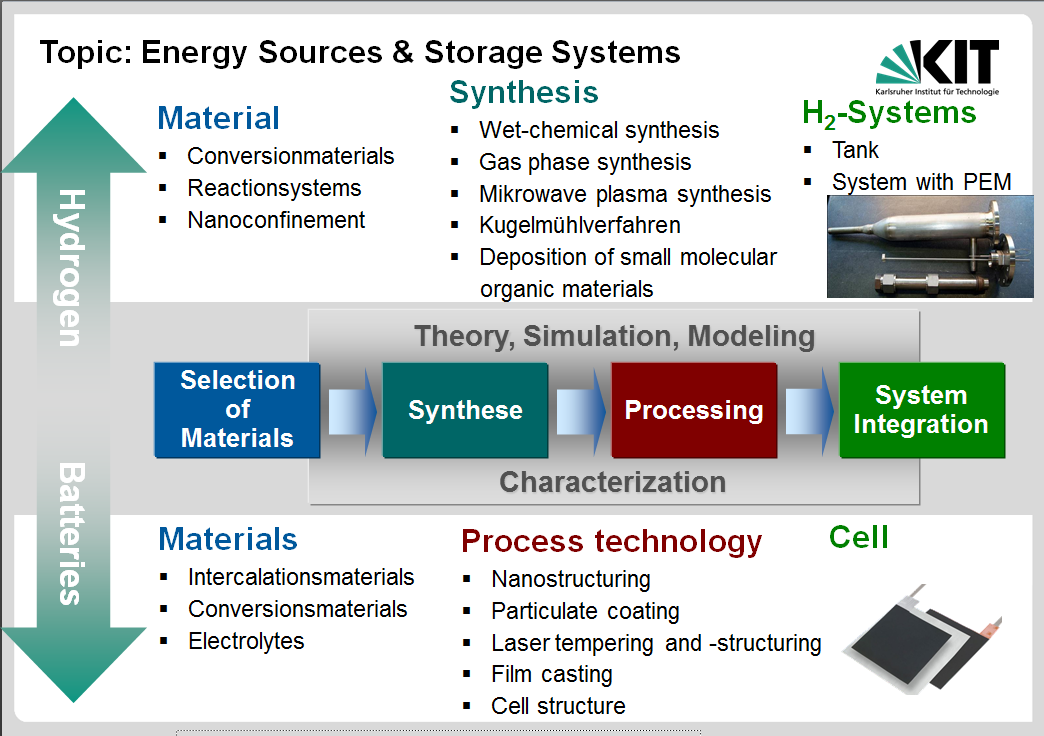 Topic: Energy Sources & Storage Systems

KIT
Karlsruher Institut für Technologie

Hydrogen

Material
- Conversionmaterials
- Reactionsystems
- Nanoconfinement

Synthesis
- Wet-chemical synthesis
- Gas phase synthesis
- Mikrowave plasma synthesis
- Kugelmühlverfahren
- Deposition of small molecular organic materials

$H_2$-Systems
- Tank
- System with PEM

Theory, Simulation, Modeling

Selection of Materials

Synthese

Processing

System Integration

Characterization

Batteries

Materials
- Intercalationsmaterials
- Conversionsmaterials
- Electrolytes

Process technology
- Nanostructuring
- Particulate coating
- Laser tempering and -structuring
- Film casting
- Cell structure

Cell